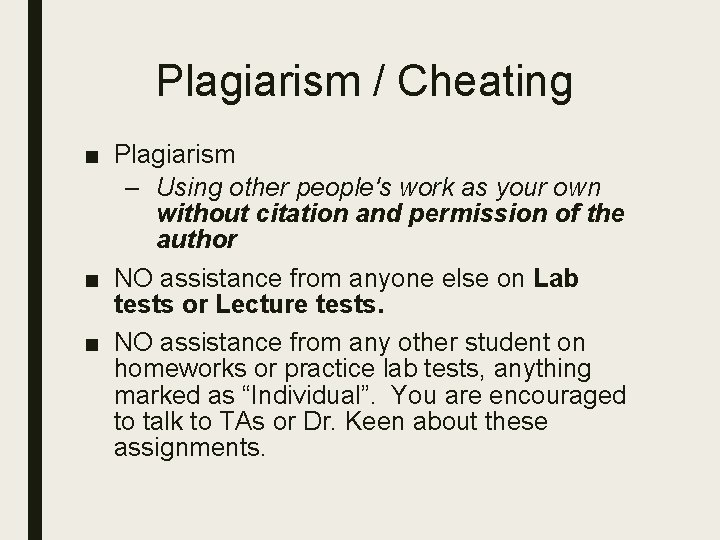 Plagiarism / Cheating

■ Plagiarism
– Using other people's work as your own without citation and permission of the author

■ NO assistance from anyone else on Lab tests or Lecture tests.

■ NO assistance from any other student on homeworks or practice lab tests, anything marked as “Individual”. You are encouraged to talk to TAs or Dr. Keen about these assignments.